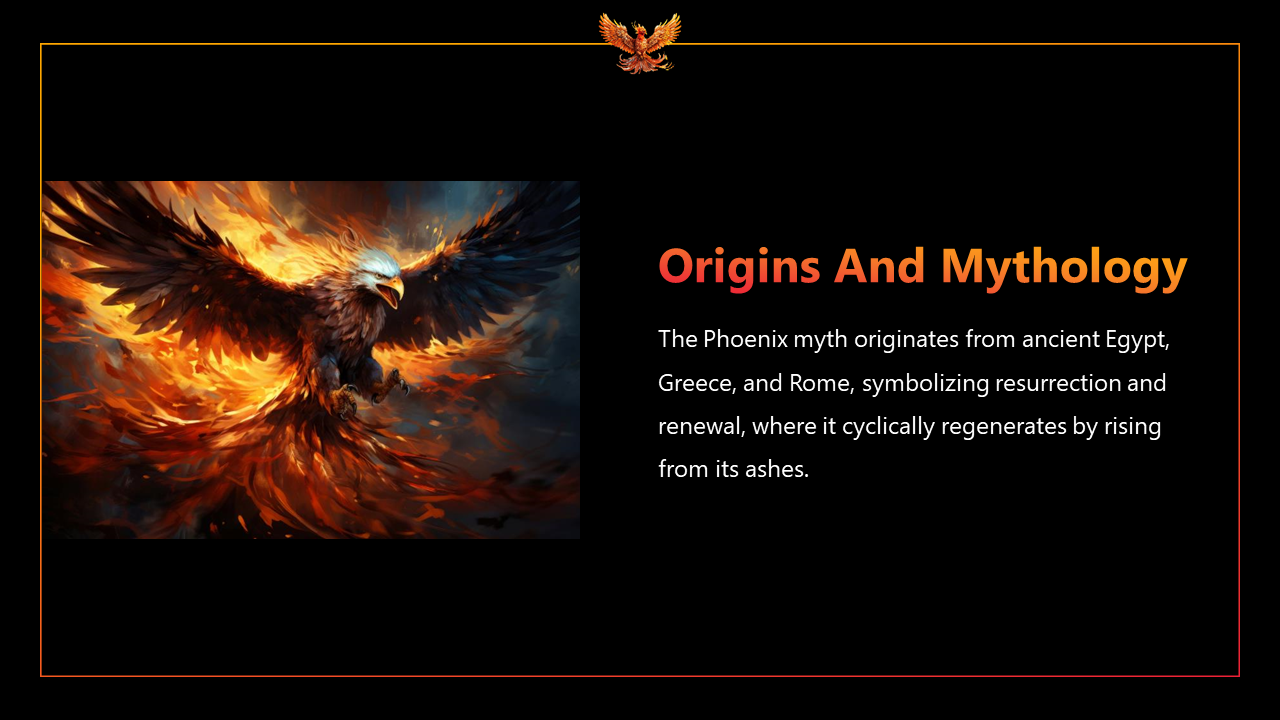 Origins And Mythology

The Phoenix myth originates from ancient Egypt, Greece, and Rome, symbolizing resurrection and renewal, where it cyclically regenerates by rising from its ashes.